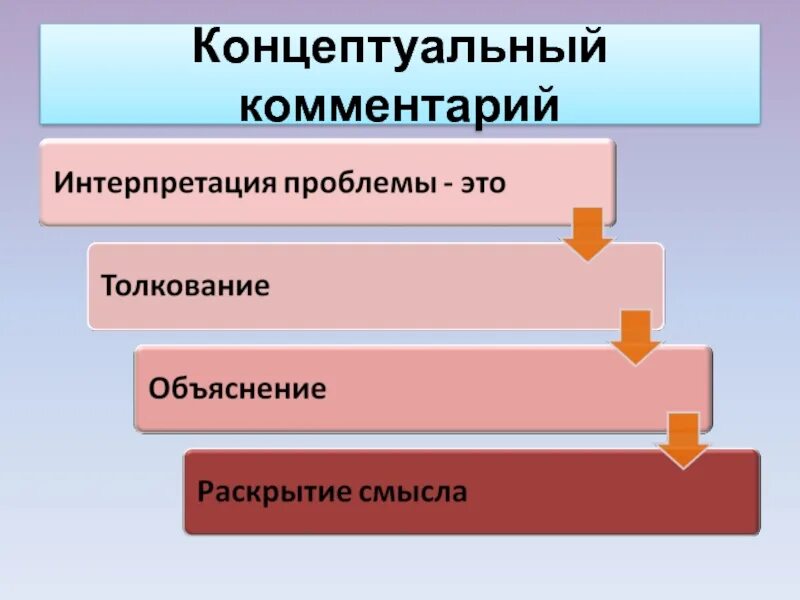 Концептуальный комментарий

Интерпретация проблемы - это

Толкование

Объяснение

Раскрытие смысла